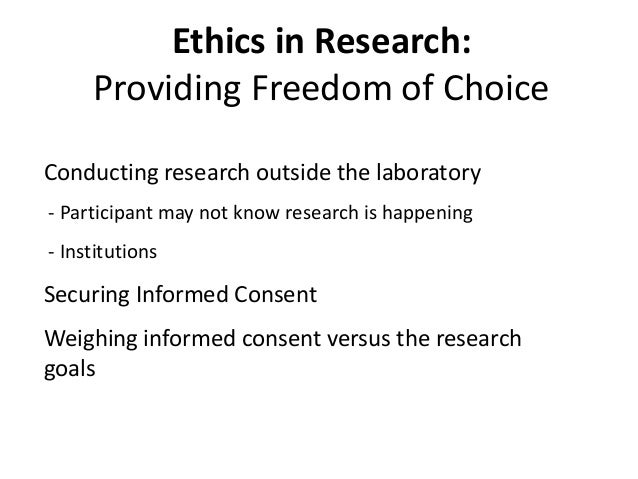 Ethics in Research:
Providing Freedom of Choice

Conducting research outside the laboratory

- Participant may not know research is happening

- Institutions

Securing Informed Consent

Weighing informed consent versus the research goals